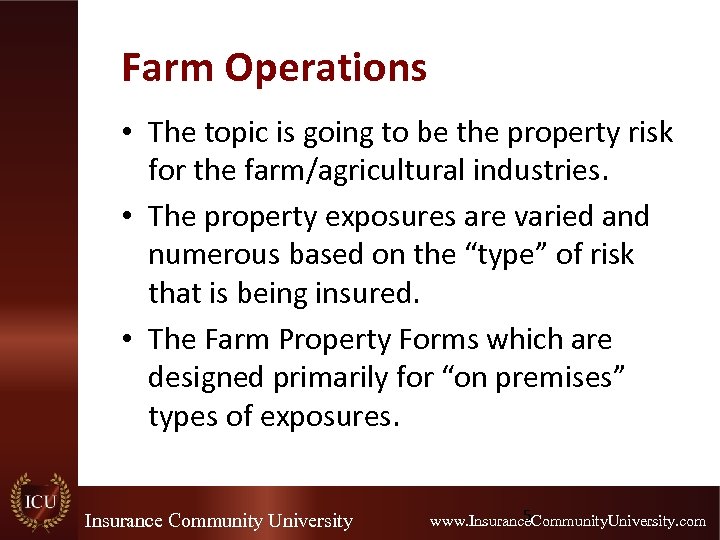 Farm Operations

• The topic is going to be the property risk for the farm/agricultural industries.

• The property exposures are varied and numerous based on the "type" of risk that is being insured.

• The Farm Property Forms which are designed primarily for "on premises" types of exposures.

ICU

Insurance Community University

5

www.InsuranceCommunityUniversity.com